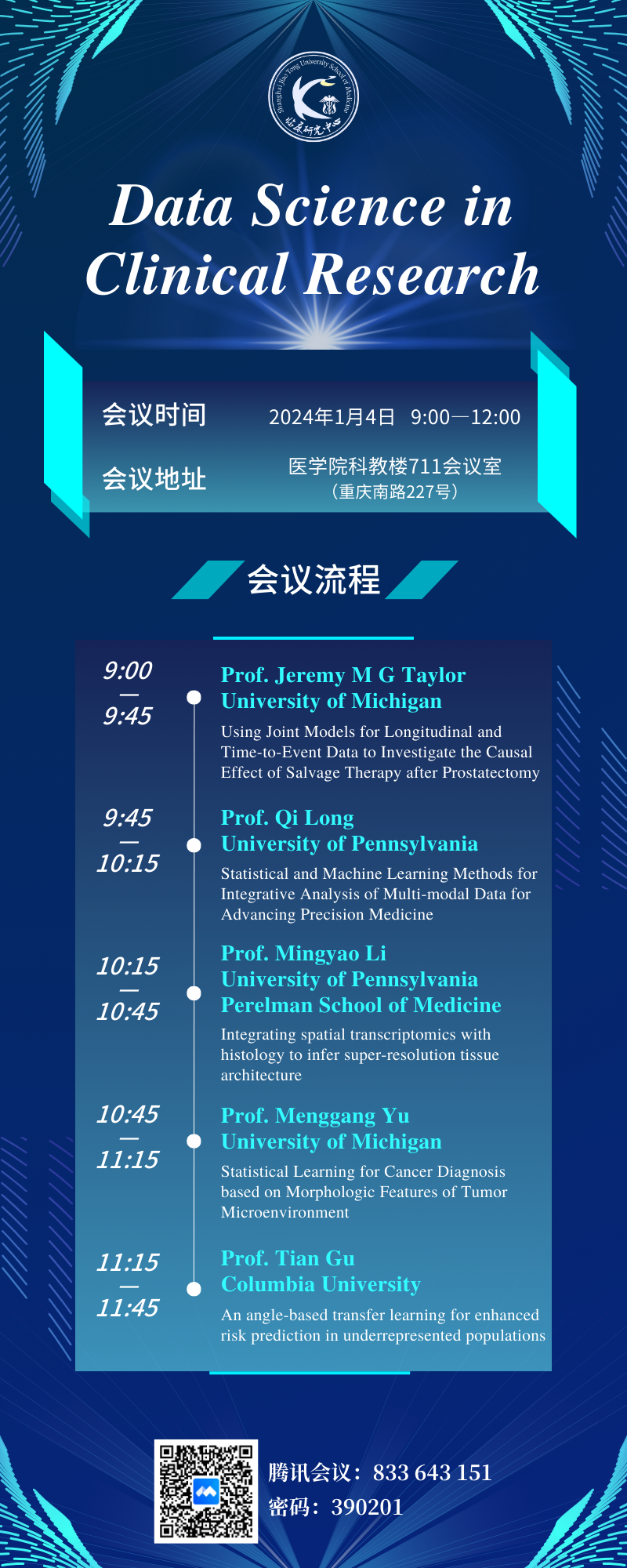 Shanghai Jiao Tong University School of Medicine
临床研究中心

Data Science in Clinical Research

会议时间　2024年1月4日　9:00—12:00

会议地址　医学院科教楼711会议室（重庆南路227号）

会议流程

9:00 — 9:45
Prof. Jeremy M G Taylor
University of Michigan
Using Joint Models for Longitudinal and Time-to-Event Data to Investigate the Causal Effect of Salvage Therapy after Prostatectomy

9:45 — 10:15
Prof. Qi Long
University of Pennsylvania
Statistical and Machine Learning Methods for Integrative Analysis of Multi-modal Data for Advancing Precision Medicine

10:15 — 10:45
Prof. Mingyao Li
University of Pennsylvania
Perelman School of Medicine
Integrating spatial transcriptomics with histology to infer super-resolution tissue architecture

10:45 — 11:15
Prof. Menggang Yu
University of Michigan
Statistical Learning for Cancer Diagnosis based on Morphologic Features of Tumor Microenvironment

11:15 — 11:45
Prof. Tian Gu
Columbia University
An angle-based transfer learning for enhanced risk prediction in underrepresented populations

腾讯会议：833 643 151
密码：390201